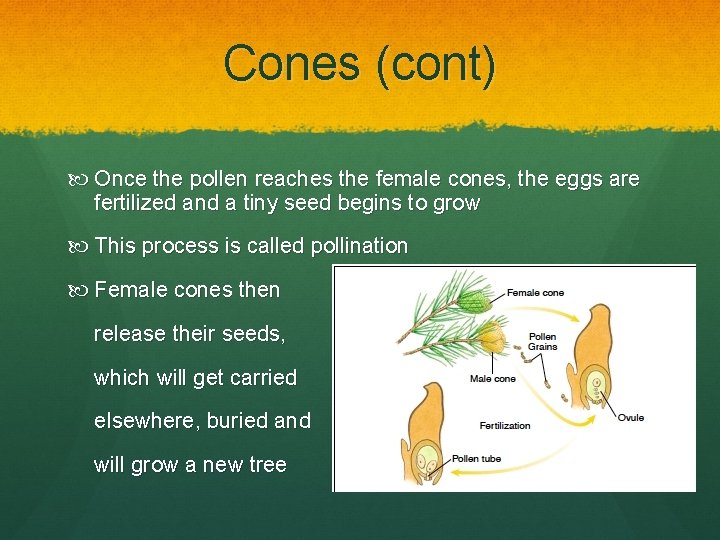 Cones (cont)

Once the pollen reaches the female cones, the eggs are fertilized and a tiny seed begins to grow

This process is called pollination

Female cones then release their seeds, which will get carried elsewhere, buried and will grow a new tree

Female cone
Pollen Grains
Male cone
Ovule
Fertilization
Pollen tube